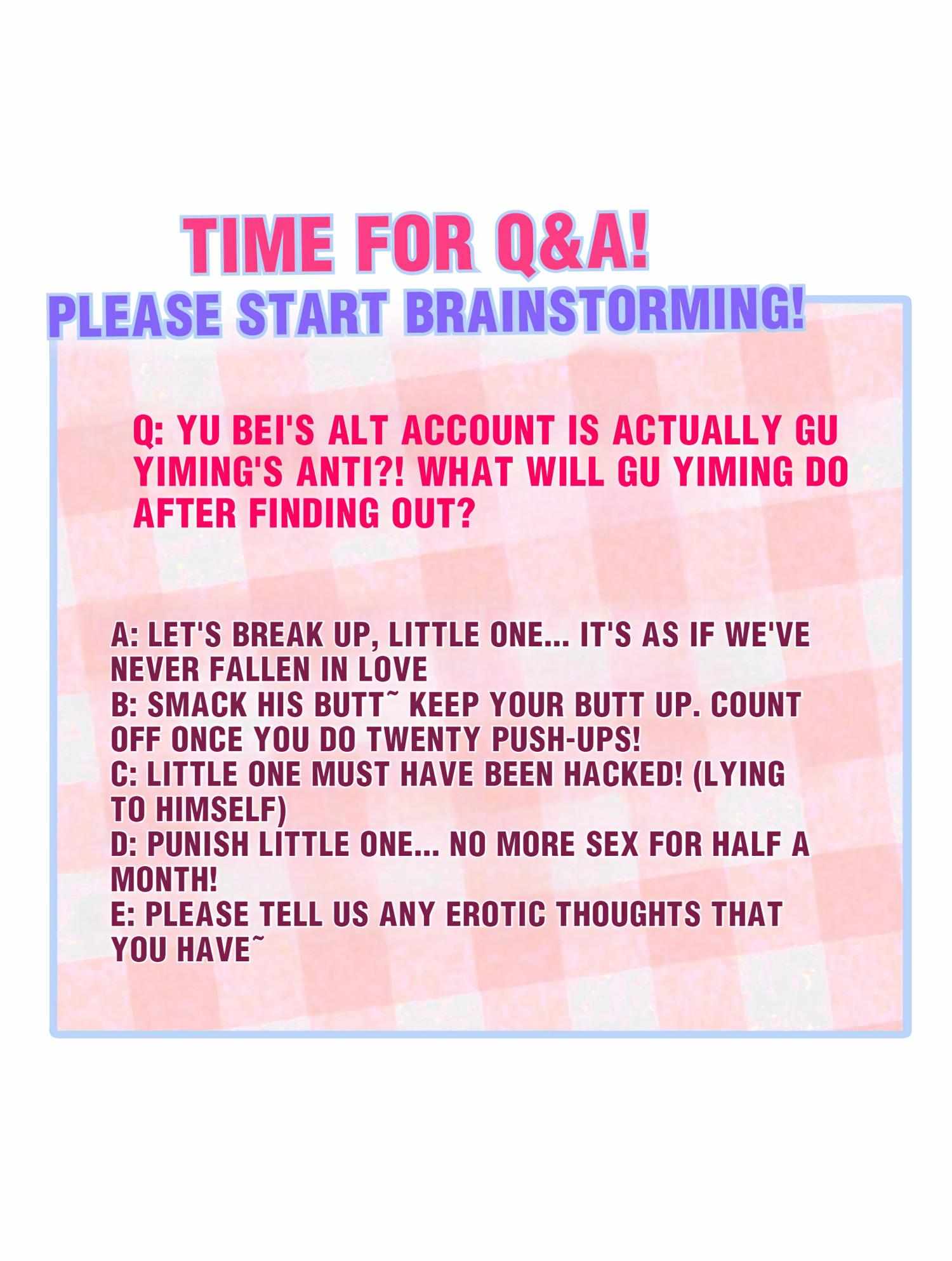 TIME FOR Q&A!
PLEASE START BRAINSTORMING!

Q: YU BEI'S ALT ACCOUNT IS ACTUALLY GU YIMING'S ANTI?! WHAT WILL GU YIMING DO AFTER FINDING OUT?

A: LET'S BREAK UP, LITTLE ONE... IT'S AS IF WE'VE NEVER FALLEN IN LOVE
B: SMACK HIS BUTT~ KEEP YOUR BUTT UP. COUNT OFF ONCE YOU DO TWENTY PUSH-UPS!
C: LITTLE ONE MUST HAVE BEEN HACKED! (LYING TO HIMSELF)
D: PUNISH LITTLE ONE... NO MORE SEX FOR HALF A MONTH!
E: PLEASE TELL US ANY EROTIC THOUGHTS THAT YOU HAVE~